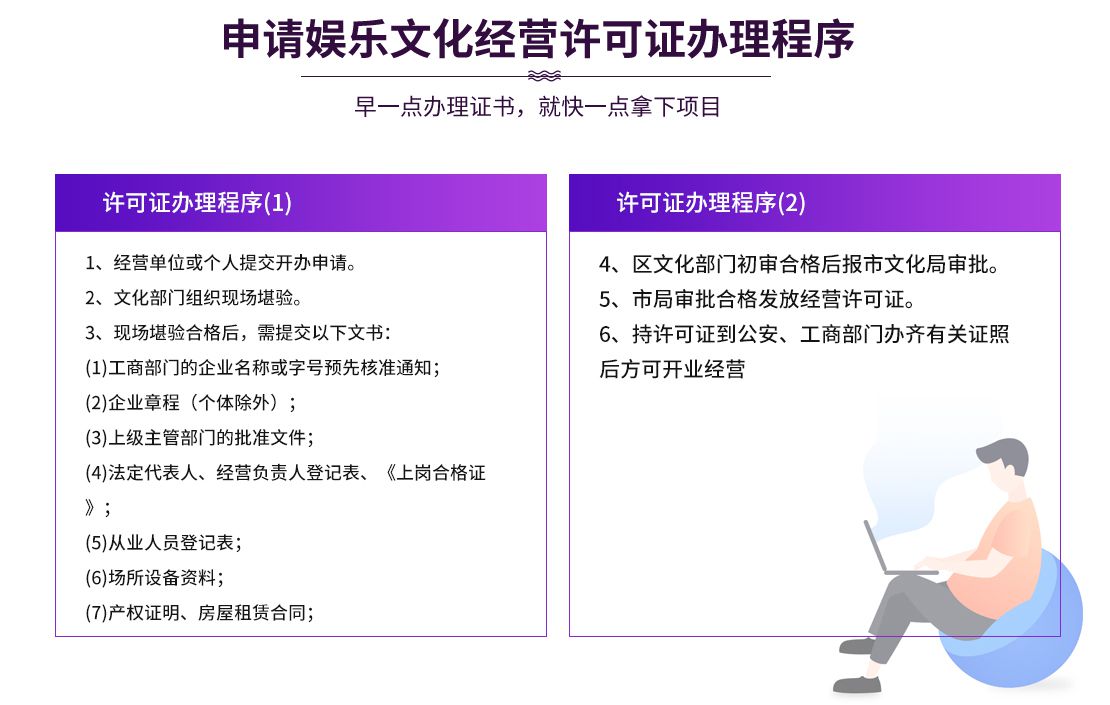 申请娱乐文化经营许可证办理程序

早一点办理证书，就快一点拿下项目

许可证办理程序(1)

1、经营单位或个人提交开办申请。

2、文化部门组织现场堪验。

3、现场堪验合格后，需提交以下文书：

(1)工商部门的企业名称或字号预先核准通知；

(2)企业章程（个体除外）；

(3)上级主管部门的批准文件；

(4)法定代表人、经营负责人登记表、《上岗合格证》；

(5)从业人员登记表；

(6)场所设备资料；

(7)产权证明、房屋租赁合同；

许可证办理程序(2)

4、区文化部门初审合格后报市文化局审批。

5、市局审批合格发放经营许可证。

6、持许可证到公安、工商部门办齐有关证照后方可开业经营